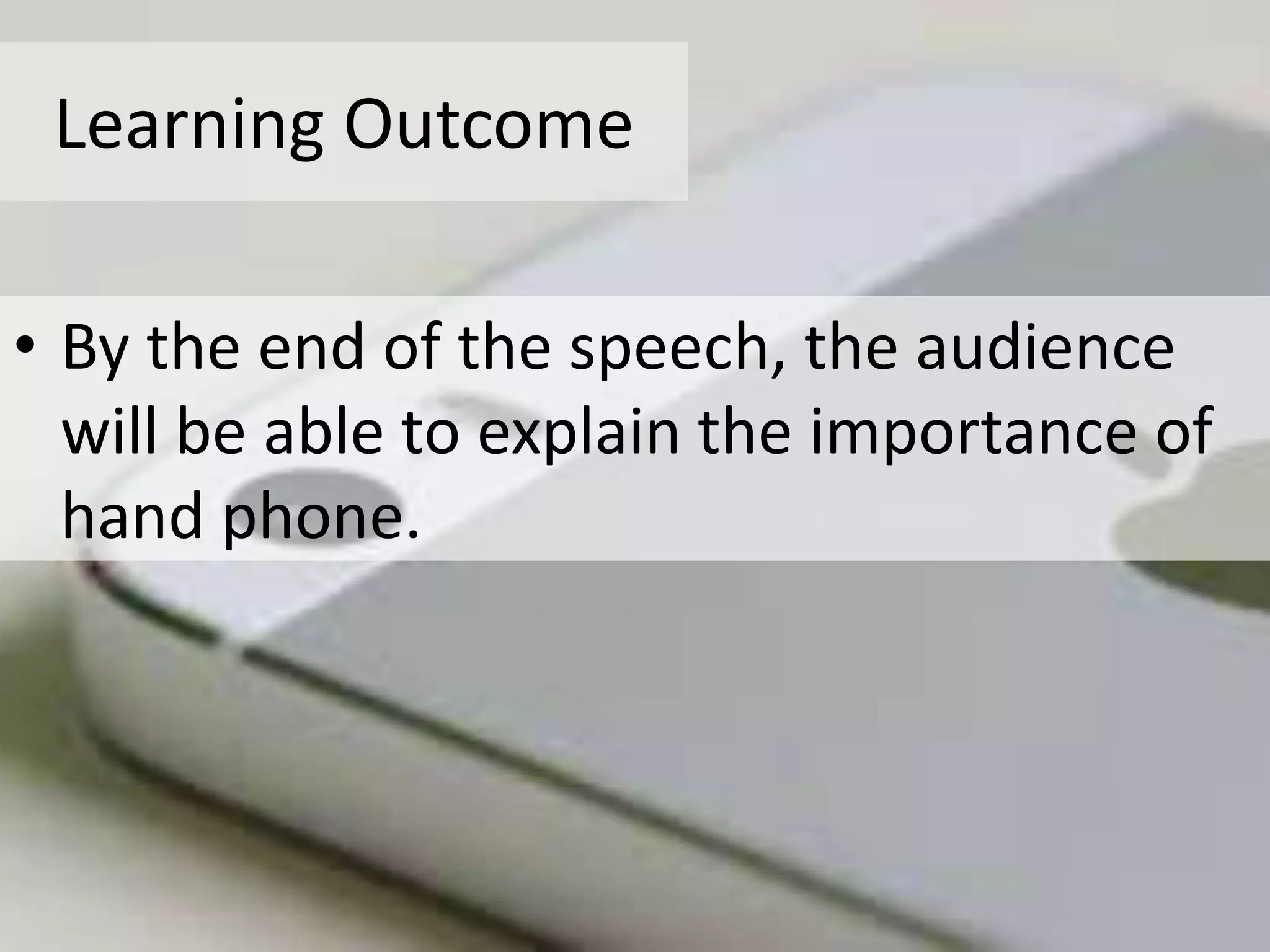 Learning Outcome

• By the end of the speech, the audience will be able to explain the importance of hand phone.